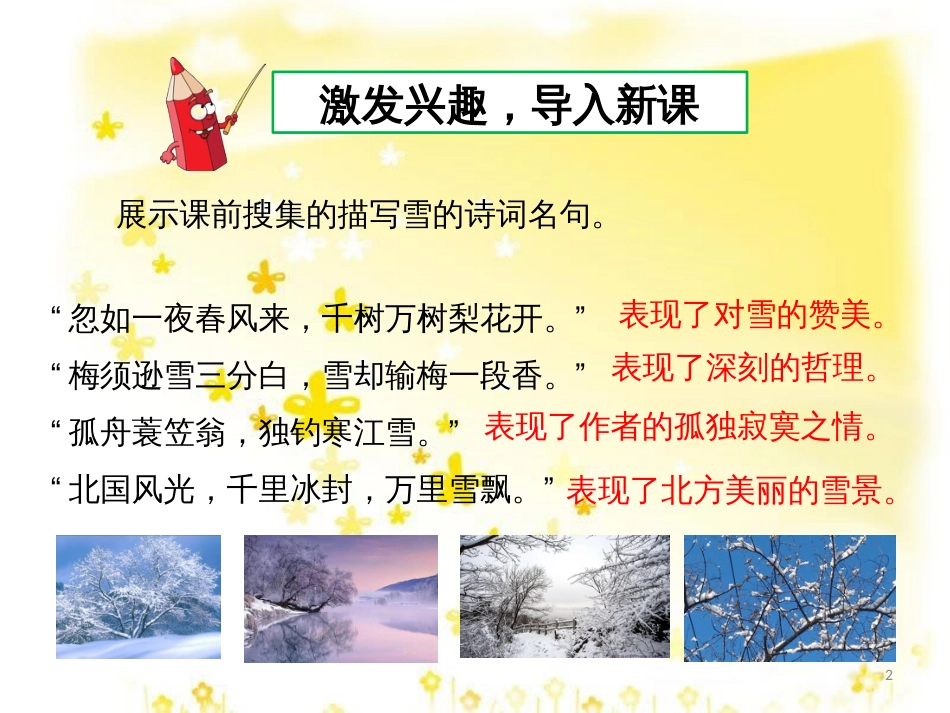 激发兴趣，导入新课

展示课前搜集的描写雪的诗词名句。

“忽如一夜春风来，千树万树梨花开。” 表现了对雪的赞美。

“梅须逊雪三分白，雪却输梅一段香。” 表现了深刻的哲理。

“孤舟蓑笠翁，独钓寒江雪。” 表现了作者的孤独寂寞之情。

“北国风光，千里冰封，万里雪飘。” 表现了北方美丽的雪景。

2